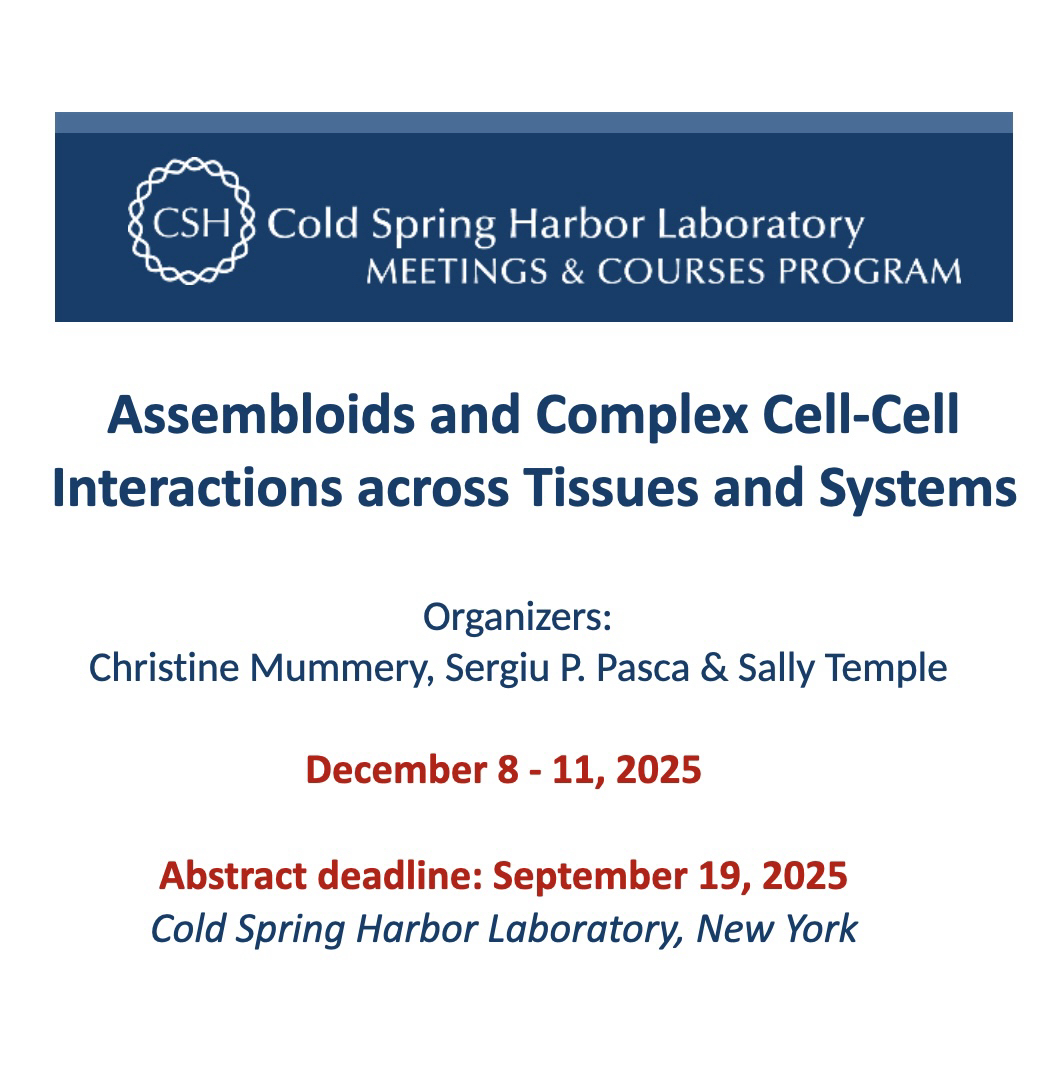 CSH Cold Spring Harbor Laboratory
MEETINGS & COURSES PROGRAM

Assembloids and Complex Cell-Cell Interactions across Tissues and Systems

Organizers:
Christine Mummery, Sergiu P. Pasca & Sally Temple

December 8 - 11, 2025

Abstract deadline: September 19, 2025
Cold Spring Harbor Laboratory, New York